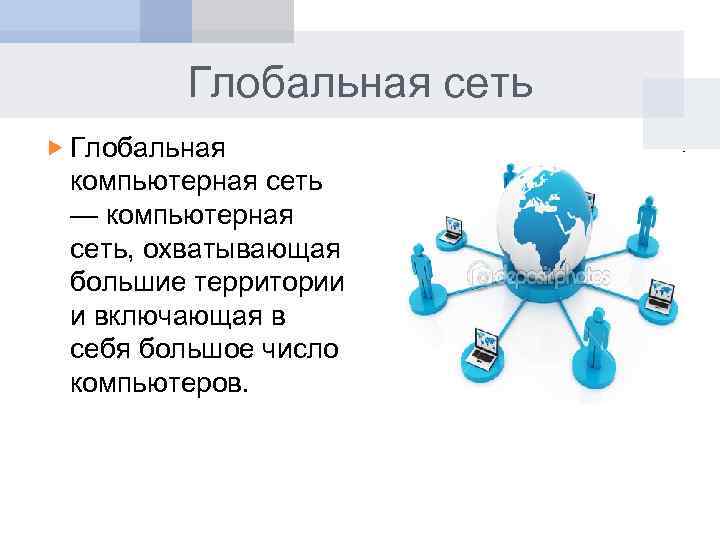 Глобальная сеть

Глобальная компьютерная сеть — компьютерная сеть, охватывающая большие территории и включающая в себя большое число компьютеров.

depositphotos